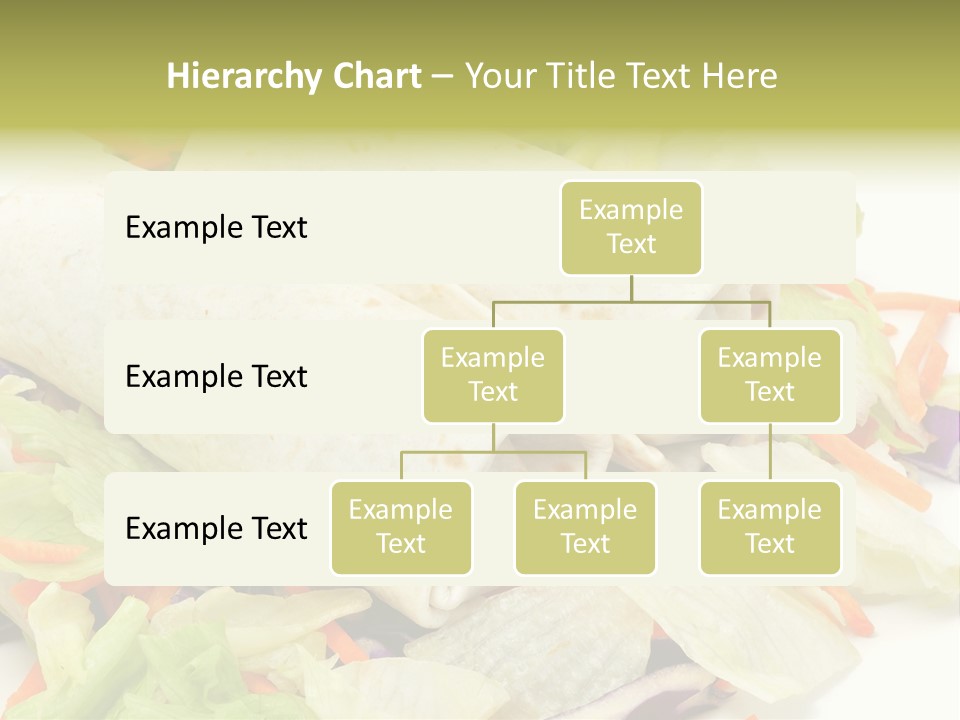 Hierarchy Chart – Your Title Text Here

Example Text

Example Text

Example Text

Example Text

Example Text

Example Text

Example Text

Example Text

Example Text